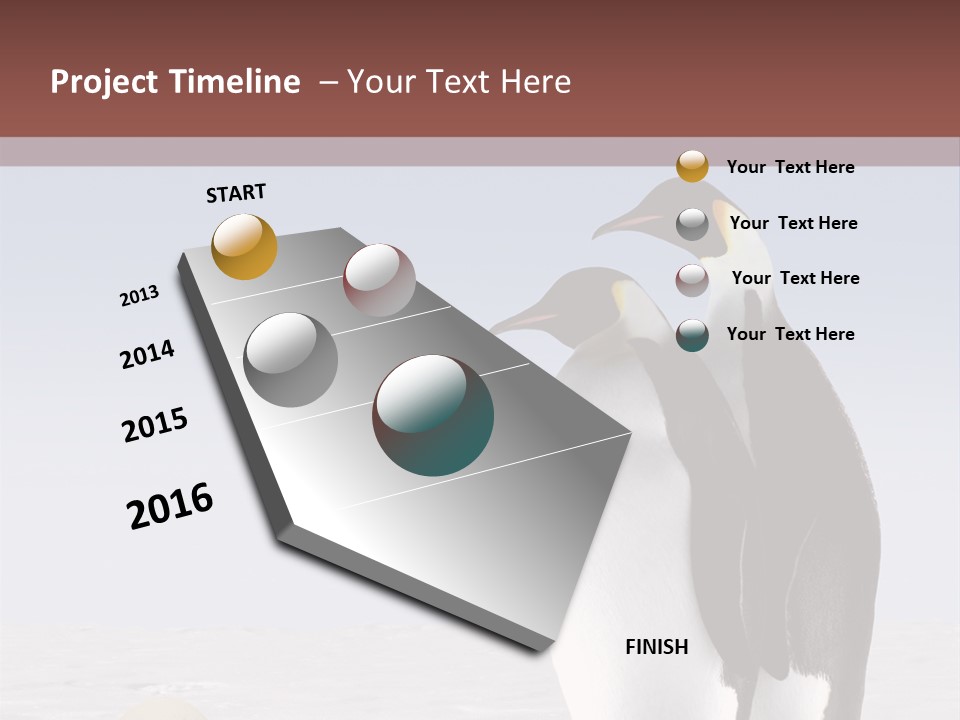 Project Timeline – Your Text Here

START

2013

2014

2015

2016

FINISH

Your Text Here

Your Text Here

Your Text Here

Your Text Here